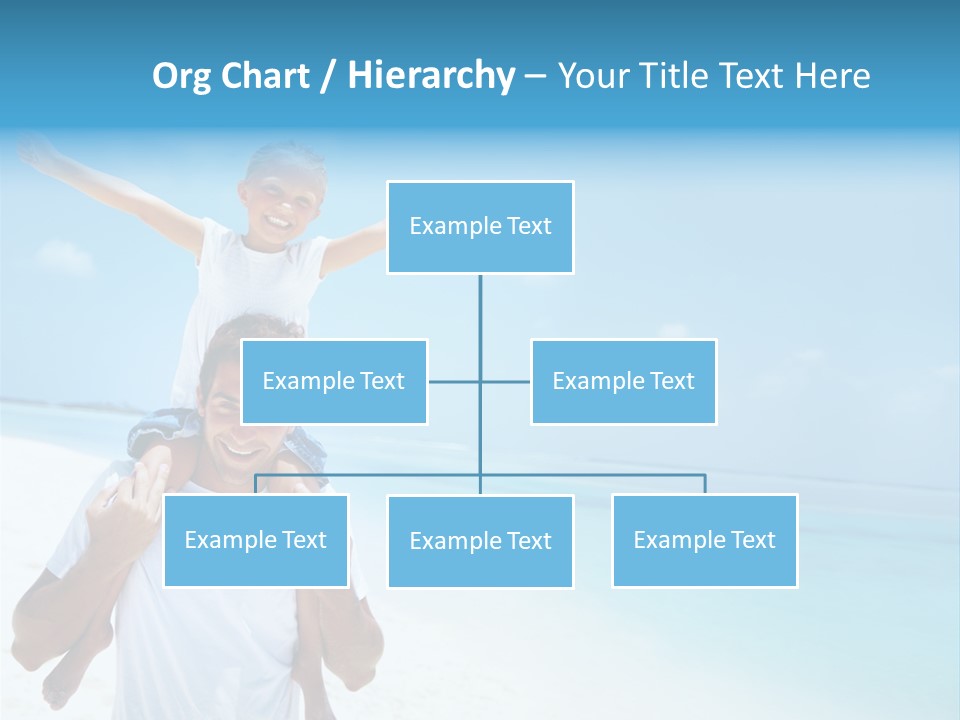 Org Chart / Hierarchy – Your Title Text Here

Example Text

Example Text

Example Text

Example Text

Example Text

Example Text